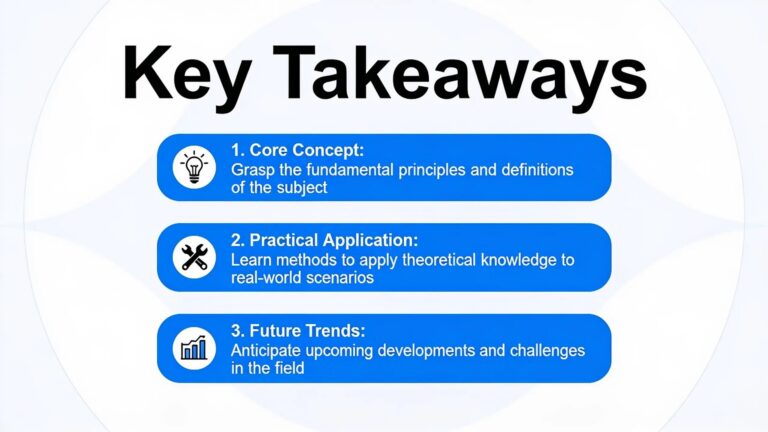 Key Takeaways

1. Core Concept:
Grasp the fundamental principles and definitions of the subject

2. Practical Application:
Learn methods to apply theoretical knowledge to real-world scenarios

3. Future Trends:
Anticipate upcoming developments and challenges in the field